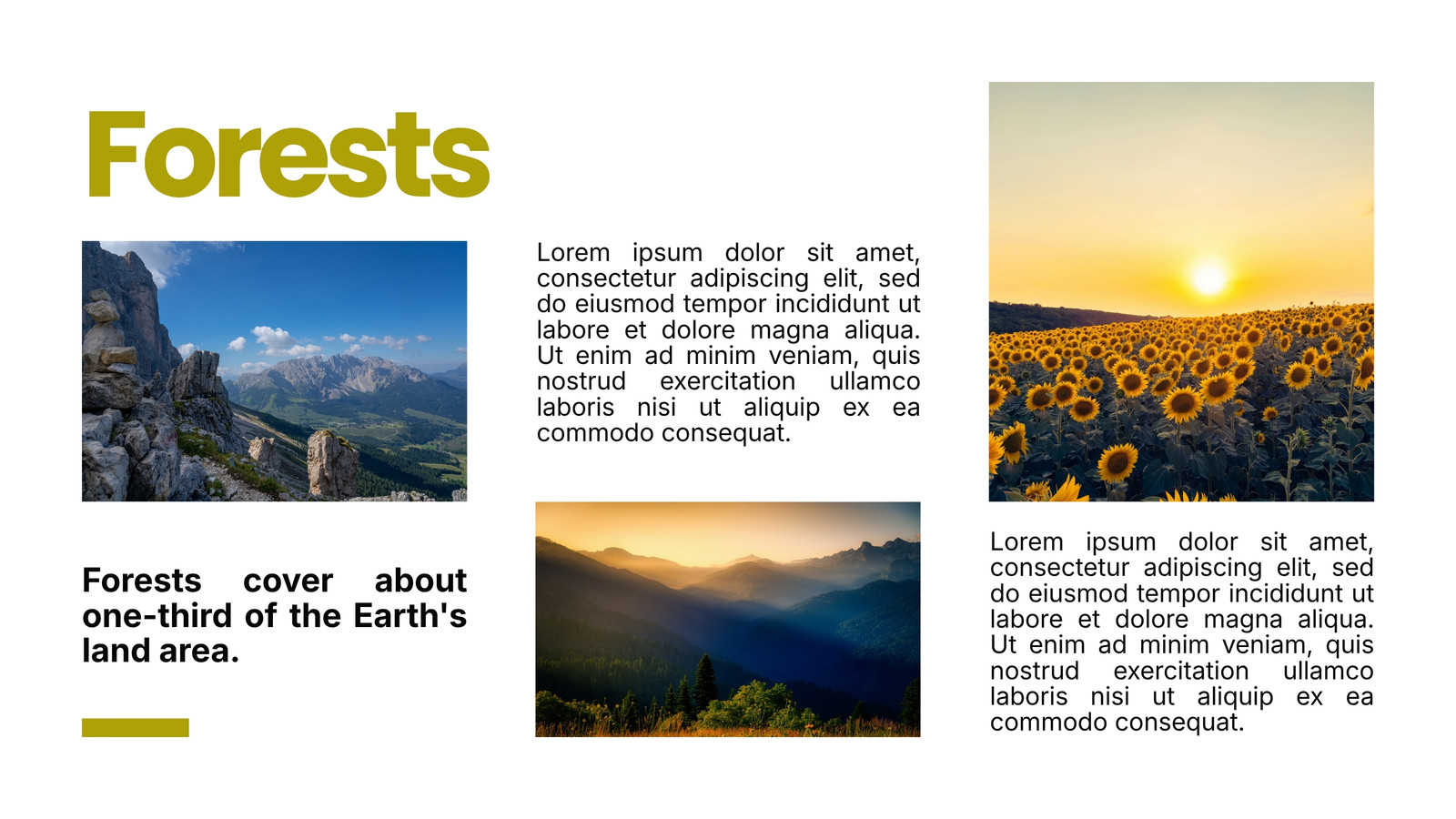 Forests

Forests cover about one-third of the Earth's land area.

Lorem ipsum dolor sit amet, consectetur adipiscing elit, sed do eiusmod tempor incididunt ut labore et dolore magna aliqua. Ut enim ad minim veniam, quis nostrud exercitation ullamco laboris nisi ut aliquip ex ea commodo consequat.

Lorem ipsum dolor sit amet, consectetur adipiscing elit, sed do eiusmod tempor incididunt ut labore et dolore magna aliqua. Ut enim ad minim veniam, quis nostrud exercitation ullamco laboris nisi ut aliquip ex ea commodo consequat.